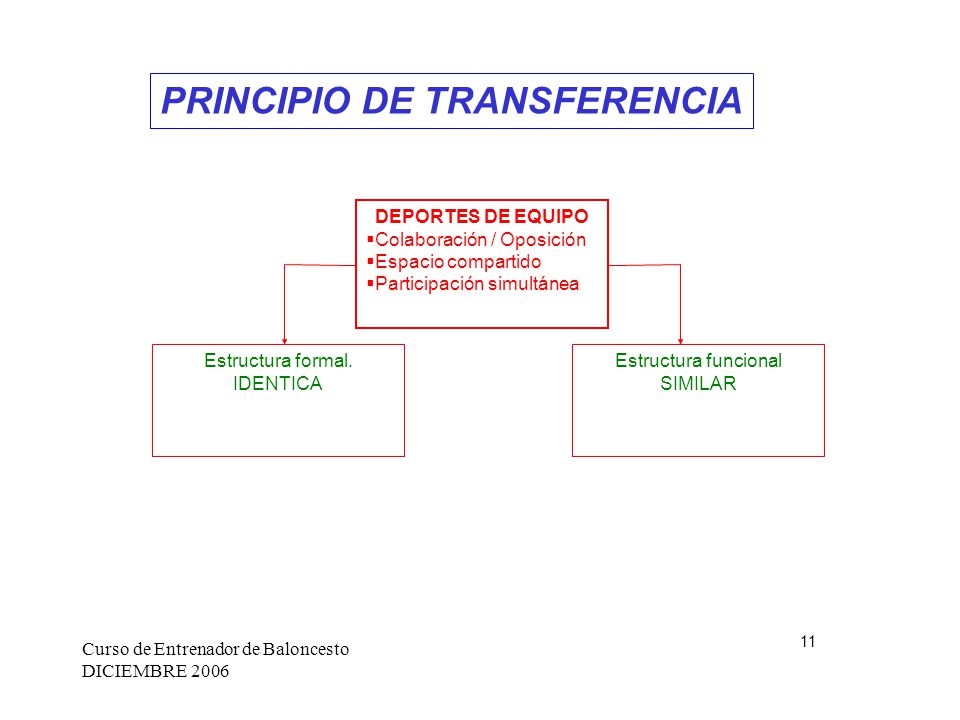 PRINCIPIO DE TRANSFERENCIA

DEPORTES DE EQUIPO
▪Colaboración / Oposición
▪Espacio compartido
▪Participación simultánea

Estructura formal.
IDENTICA

Estructura funcional
SIMILAR

Curso de Entrenador de Baloncesto
DICIEMBRE 2006

11